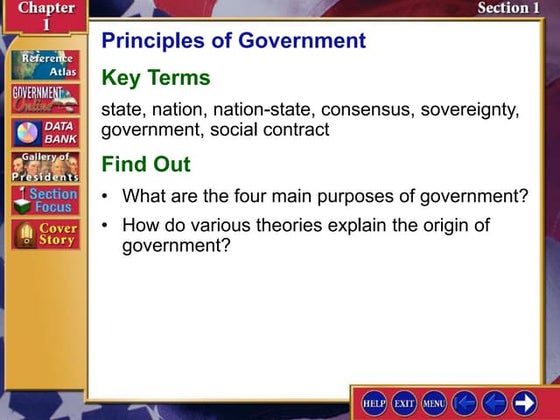 Chapter 1

Section 1

Reference Atlas

GOVERNMENT Online

DATA BANK

Gallery of Presidents

Section Focus

Cover Story

Principles of Government

Key Terms

state, nation, nation-state, consensus, sovereignty, government, social contract

Find Out

• What are the four main purposes of government?

• How do various theories explain the origin of government?

HELP EXIT MENU